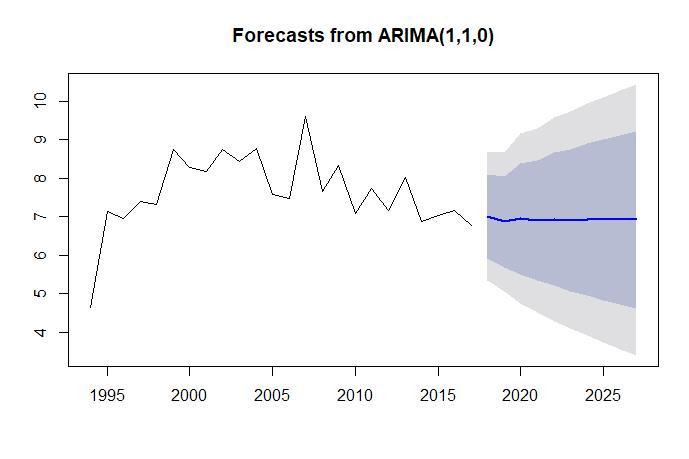 Forecasts from ARIMA(1,1,0)

10
9
8
7
6
5
4

1995 2000 2005 2010 2015 2020 2025